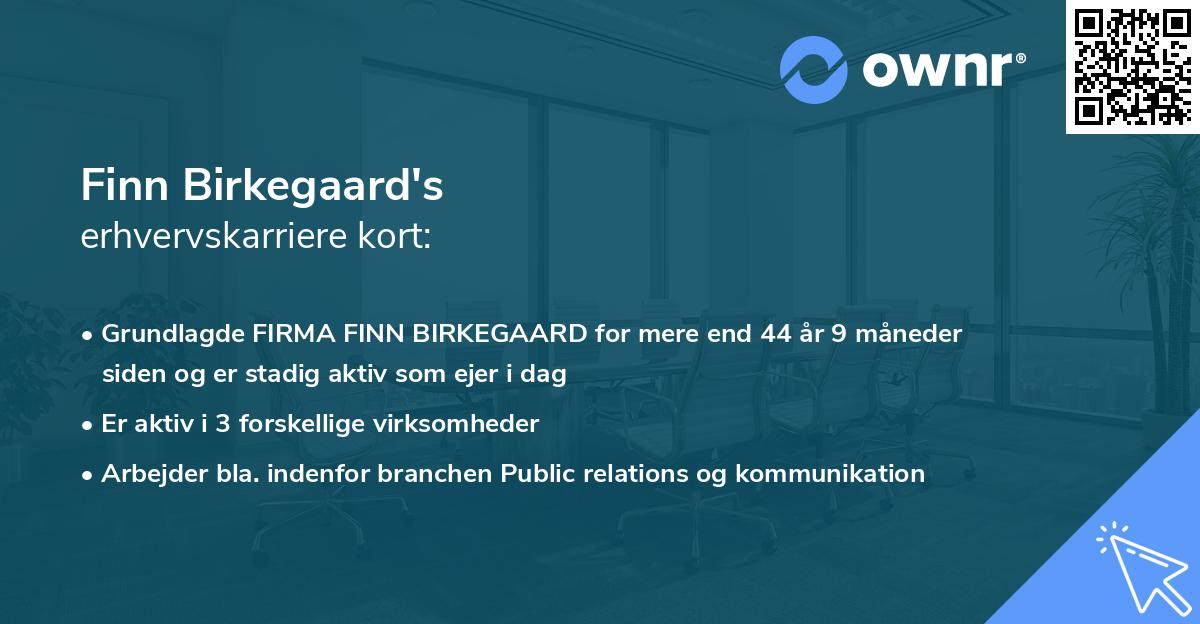 ownr®

Finn Birkegaard's
erhvervskarriere kort:

• Grundlagde FIRMA FINN BIRKEGAARD for mere end 44 år 9 måneder siden og er stadig aktiv som ejer i dag

• Er aktiv i 3 forskellige virksomheder

• Arbejder bla. indenfor branchen Public relations og kommunikation